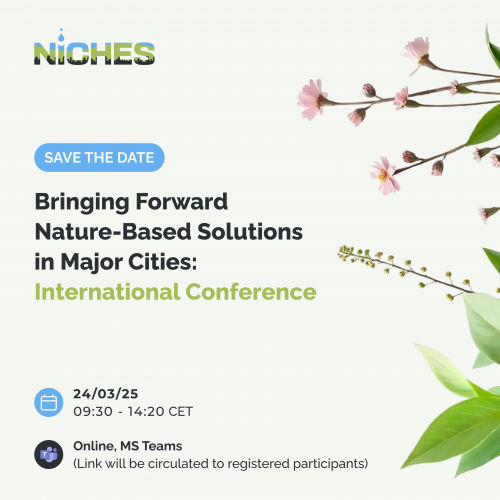 NICHES

SAVE THE DATE

Bringing Forward Nature-Based Solutions in Major Cities: International Conference

24/03/25
09:30 - 14:20 CET

Online, MS Teams
(Link will be circulated to registered participants)